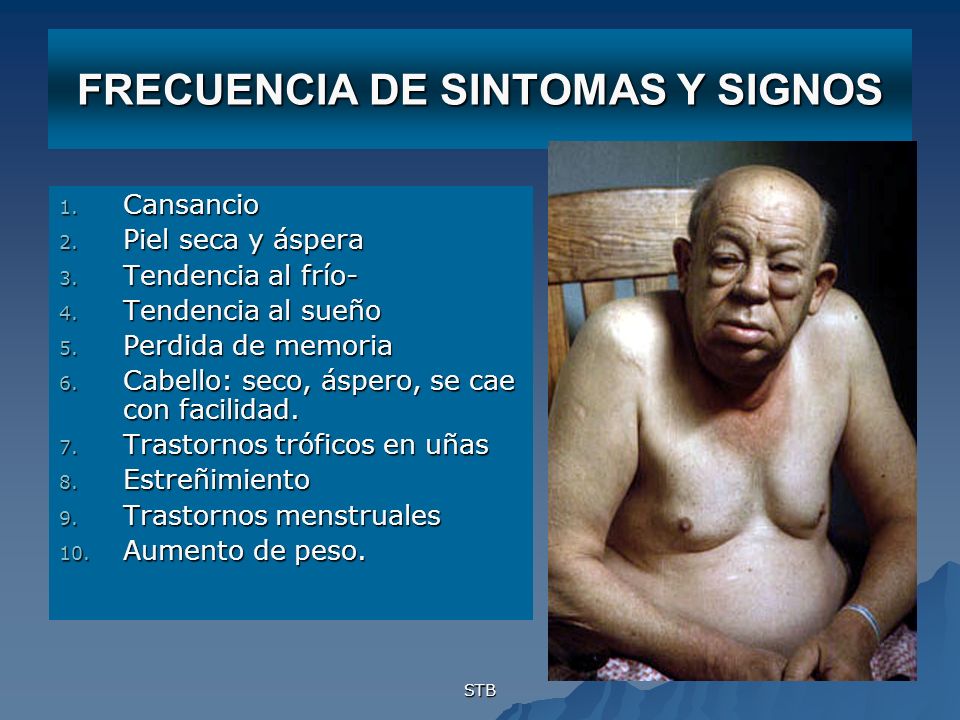 FRECUENCIA DE SINTOMAS Y SIGNOS

1. Cansancio
2. Piel seca y áspera
3. Tendencia al frío-
4. Tendencia al sueño
5. Perdida de memoria
6. Cabello: seco, áspero, se cae con facilidad.
7. Trastornos tróficos en uñas
8. Estreñimiento
9. Trastornos menstruales
10. Aumento de peso.

STB